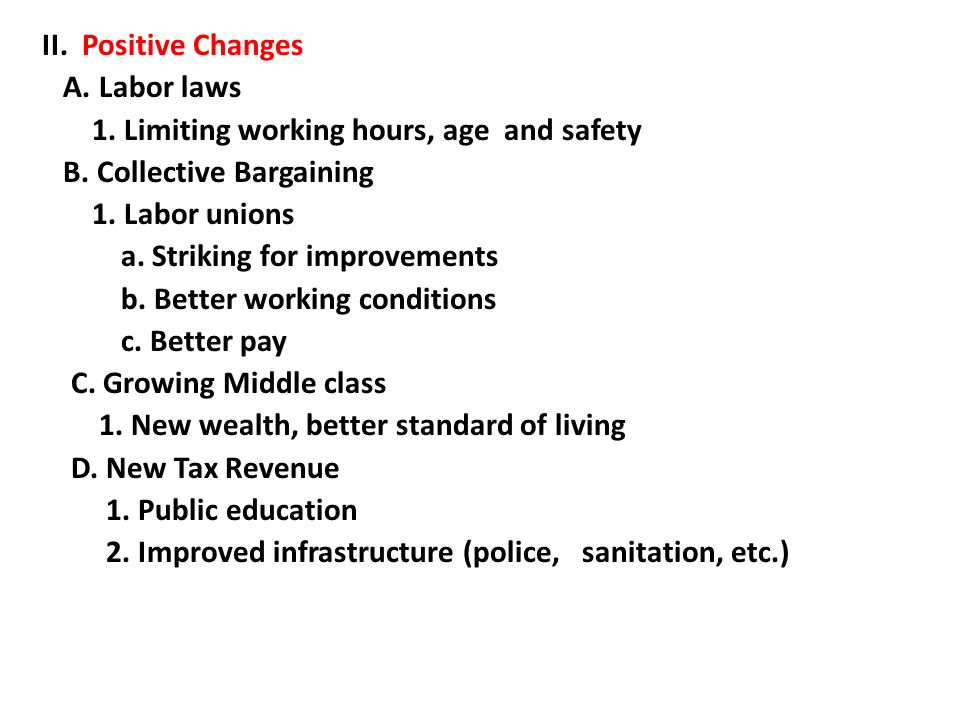 II. Positive Changes
A. Labor laws
1. Limiting working hours, age and safety
B. Collective Bargaining
1. Labor unions
a. Striking for improvements
b. Better working conditions
c. Better pay
C. Growing Middle class
1. New wealth, better standard of living
D. New Tax Revenue
1. Public education
2. Improved infrastructure (police, sanitation, etc.)